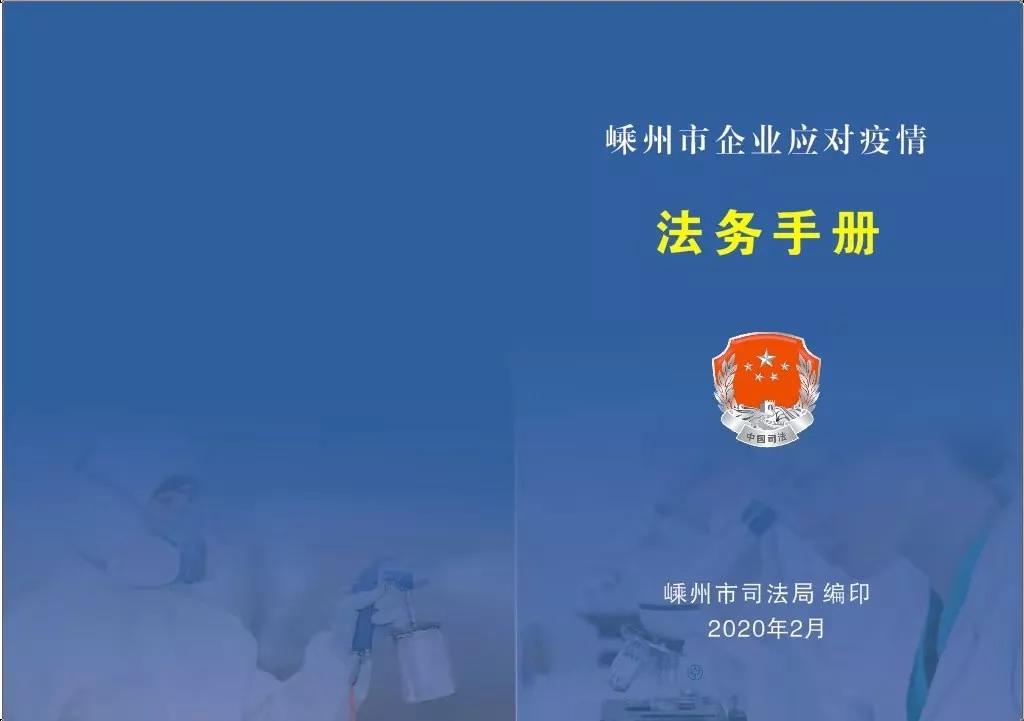 嵊州市企业应对疫情

法务手册

中国司法

嵊州市司法局 编印
2020年2月